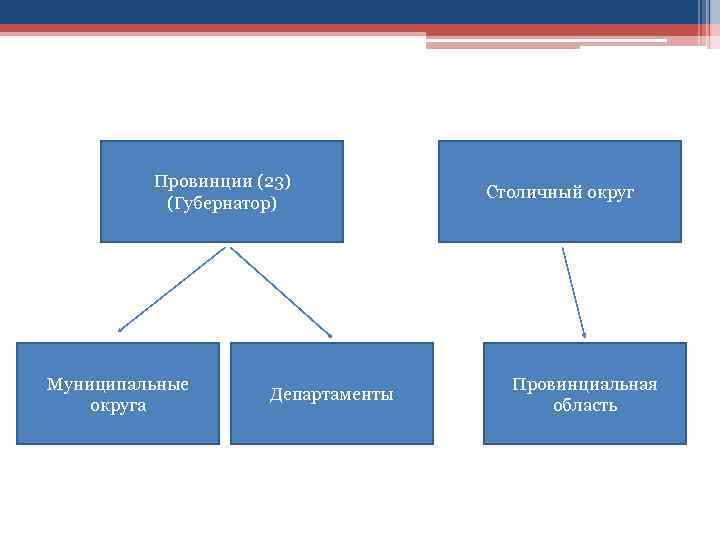 Провинции (23)
(Губернатор)

Столичный округ

Муниципальные округа

Департаменты

Провинциальная область